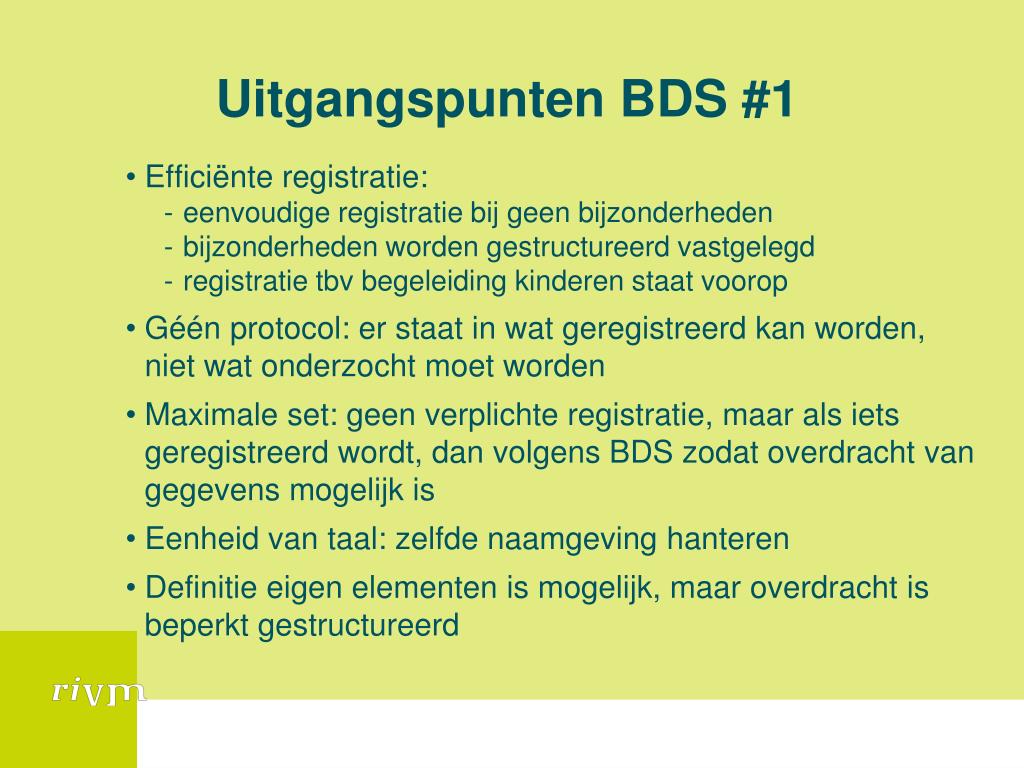 Uitgangspunten BDS #1

• Efficiënte registratie:
- eenvoudige registratie bij geen bijzonderheden
- bijzonderheden worden gestructureerd vastgelegd
- registratie tbv begeleiding kinderen staat voorop

• Géén protocol: er staat in wat geregistreerd kan worden, niet wat onderzocht moet worden

• Maximale set: geen verplichte registratie, maar als iets geregistreerd wordt, dan volgens BDS zodat overdracht van gegevens mogelijk is

• Eenheid van taal: zelfde naamgeving hanteren

• Definitie eigen elementen is mogelijk, maar overdracht is beperkt gestructureerd

rivm